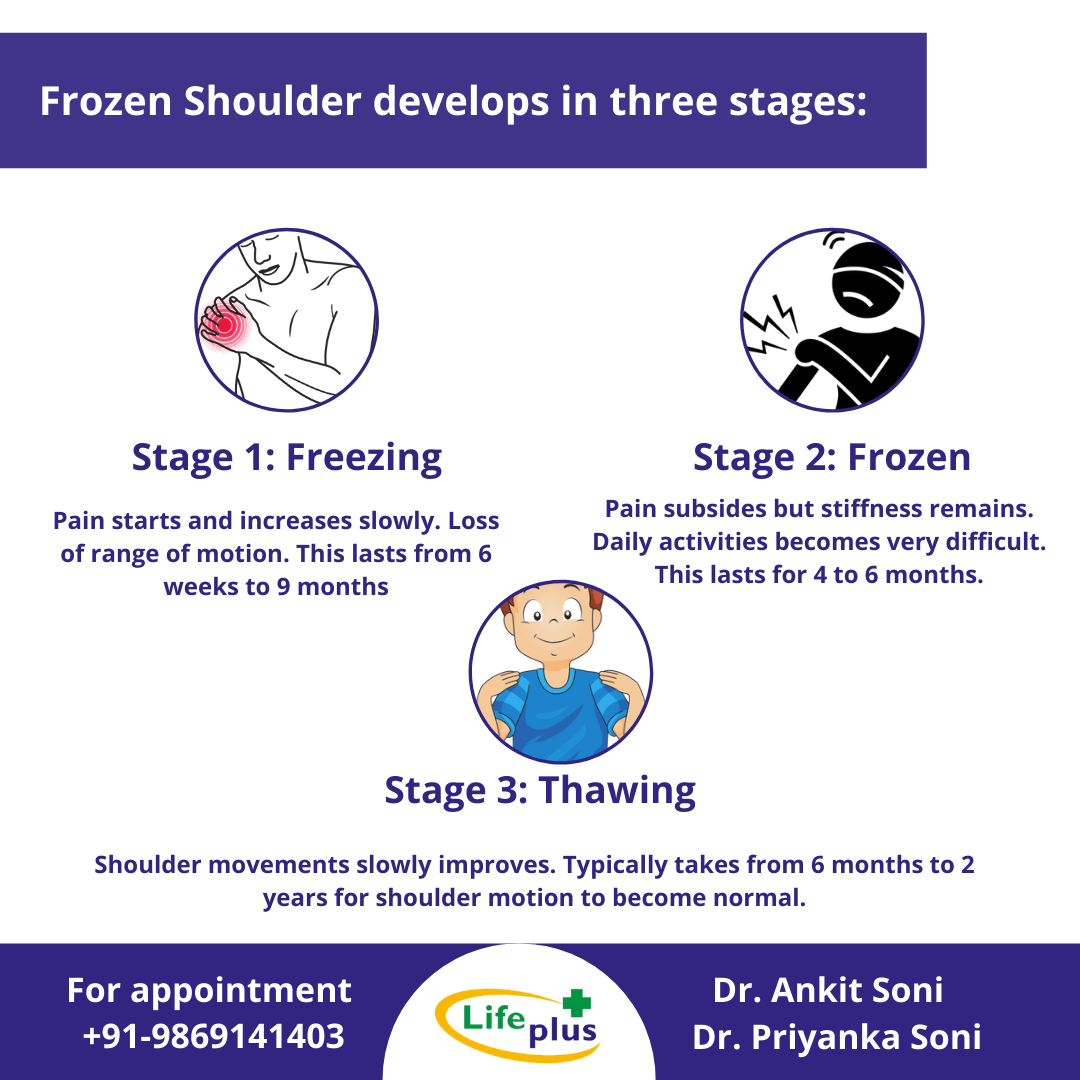 Frozen Shoulder develops in three stages:

Stage 1: Freezing

Pain starts and increases slowly. Loss of range of motion. This lasts from 6 weeks to 9 months

Stage 2: Frozen

Pain subsides but stiffness remains. Daily activities becomes very difficult. This lasts for 4 to 6 months.

Stage 3: Thawing

Shoulder movements slowly improves. Typically takes from 6 months to 2 years for shoulder motion to become normal.

For appointment +91-9869141403

Life plus

Dr. Ankit Soni
Dr. Priyanka Soni